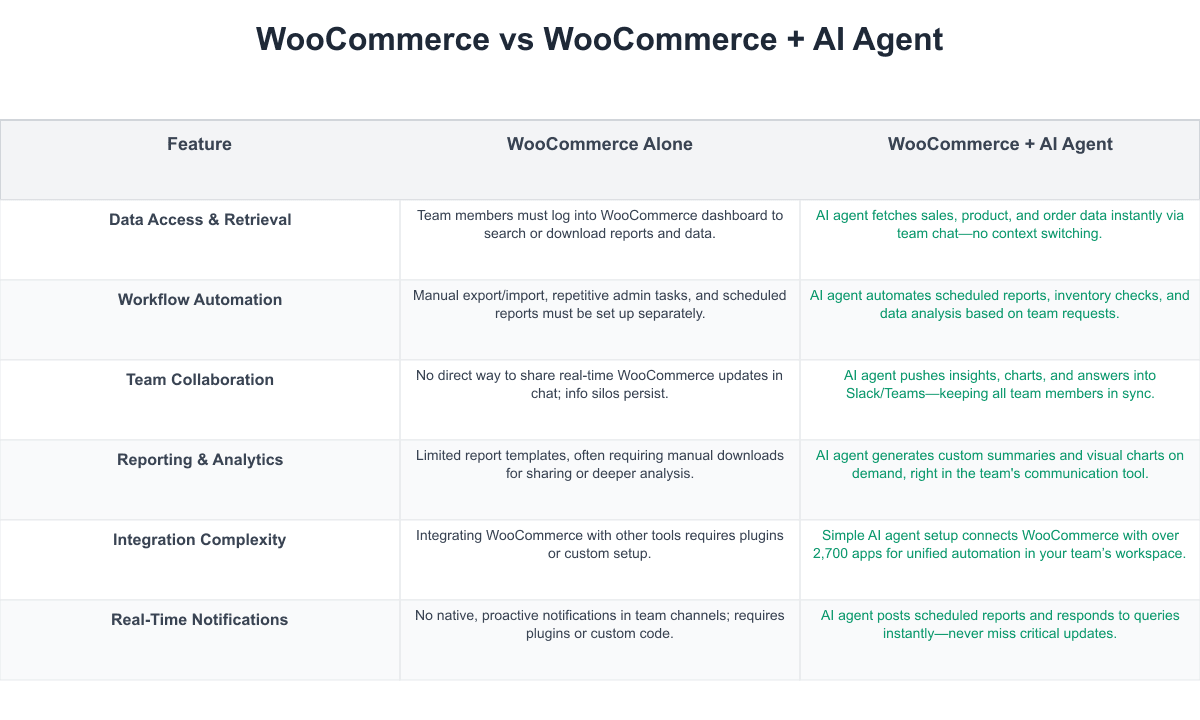 WooCommerce vs WooCommerce + AI Agent

| Feature | WooCommerce Alone | WooCommerce + AI Agent |
|---|---|---|
| Data Access & Retrieval | Team members must log into WooCommerce dashboard to search or download reports and data. | AI agent fetches sales, product, and order data instantly via team chat—no context switching. |
| Workflow Automation | Manual export/import, repetitive admin tasks, and scheduled reports must be set up separately. | AI agent automates scheduled reports, inventory checks, and data analysis based on team requests. |
| Team Collaboration | No direct way to share real-time WooCommerce updates in chat; info silos persist. | AI agent pushes insights, charts, and answers into Slack/Teams—keeping all team members in sync. |
| Reporting & Analytics | Limited report templates, often requiring manual downloads for sharing or deeper analysis. | AI agent generates custom summaries and visual charts on demand, right in the team's communication tool. |
| Integration Complexity | Integrating WooCommerce with other tools requires plugins or custom setup. | Simple AI agent setup connects WooCommerce with over 2,700 apps for unified automation in your team's workspace. |
| Real-Time Notifications | No native, proactive notifications in team channels; requires plugins or custom code. | AI agent posts scheduled reports and responds to queries instantly—never miss critical updates. |